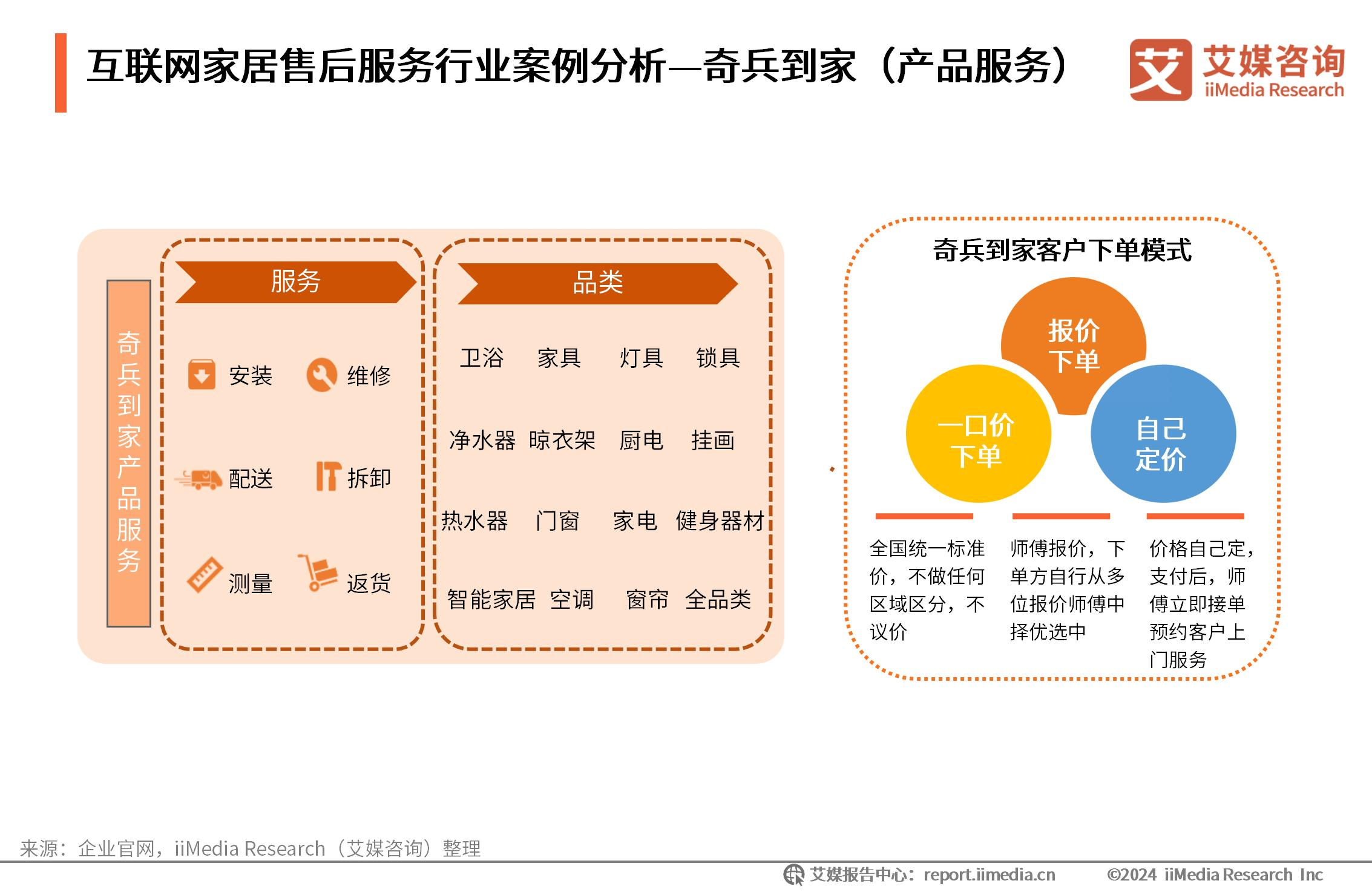 互联网家居售后服务行业案例分析—奇兵到家（产品服务）

艾媒咨询
iiMedia Research

奇兵到家产品服务

服务

安装 维修

配送 拆卸

测量 返货

品类

卫浴 家具 灯具 锁具

净水器 晾衣架 厨电 挂画

热水器 门窗 家电 健身器材

智能家居 空调 窗帘 全品类

奇兵到家客户下单模式

报价下单

一口价下单

自己定价

全国统一标准价，不做任何区域区分，不议价

师傅报价，下单方自行从多位报价师傅中择优选中

价格自己定，支付后，师傅立即接单预约客户上门服务

来源：企业官网，iiMedia Research（艾媒咨询）整理

艾媒报告中心：report.iimedia.cn ©2024 iiMedia Research Inc